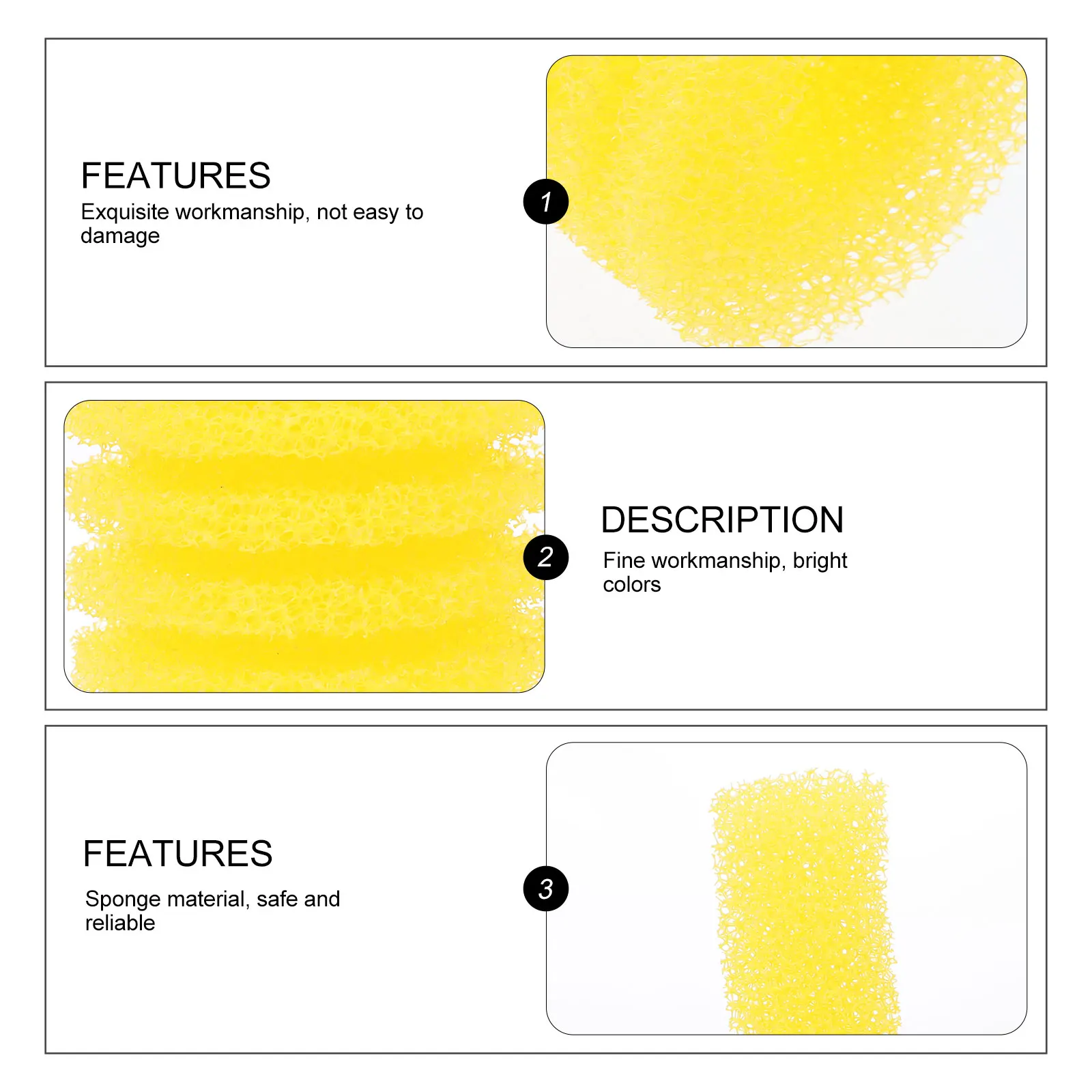 FEATURES

Exquisite workmanship, not easy to damage

1

2

DESCRIPTION

Fine workmanship, bright colors

FEATURES

Sponge material, safe and reliable

3